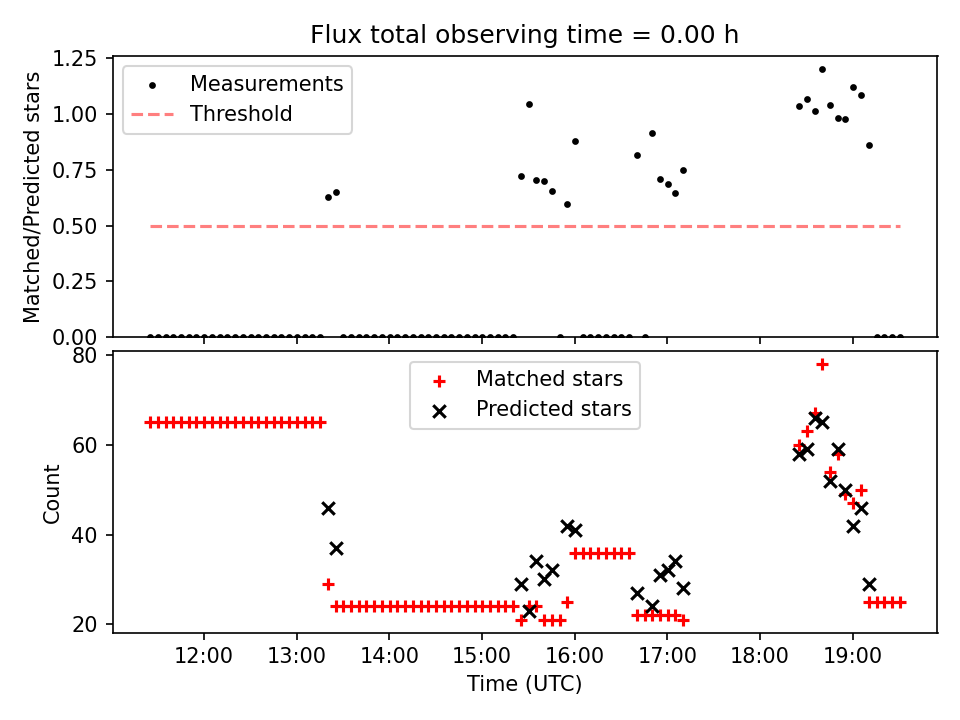 Flux total observing time = 0.00 h

Measurements
Threshold

Matched/Predicted stars

1.25
1.00
0.75
0.50
0.25
0.00

Matched stars
Predicted stars

Count

80
60
40
20

12:00
13:00
14:00
15:00
16:00
17:00
18:00
19:00

Time (UTC)